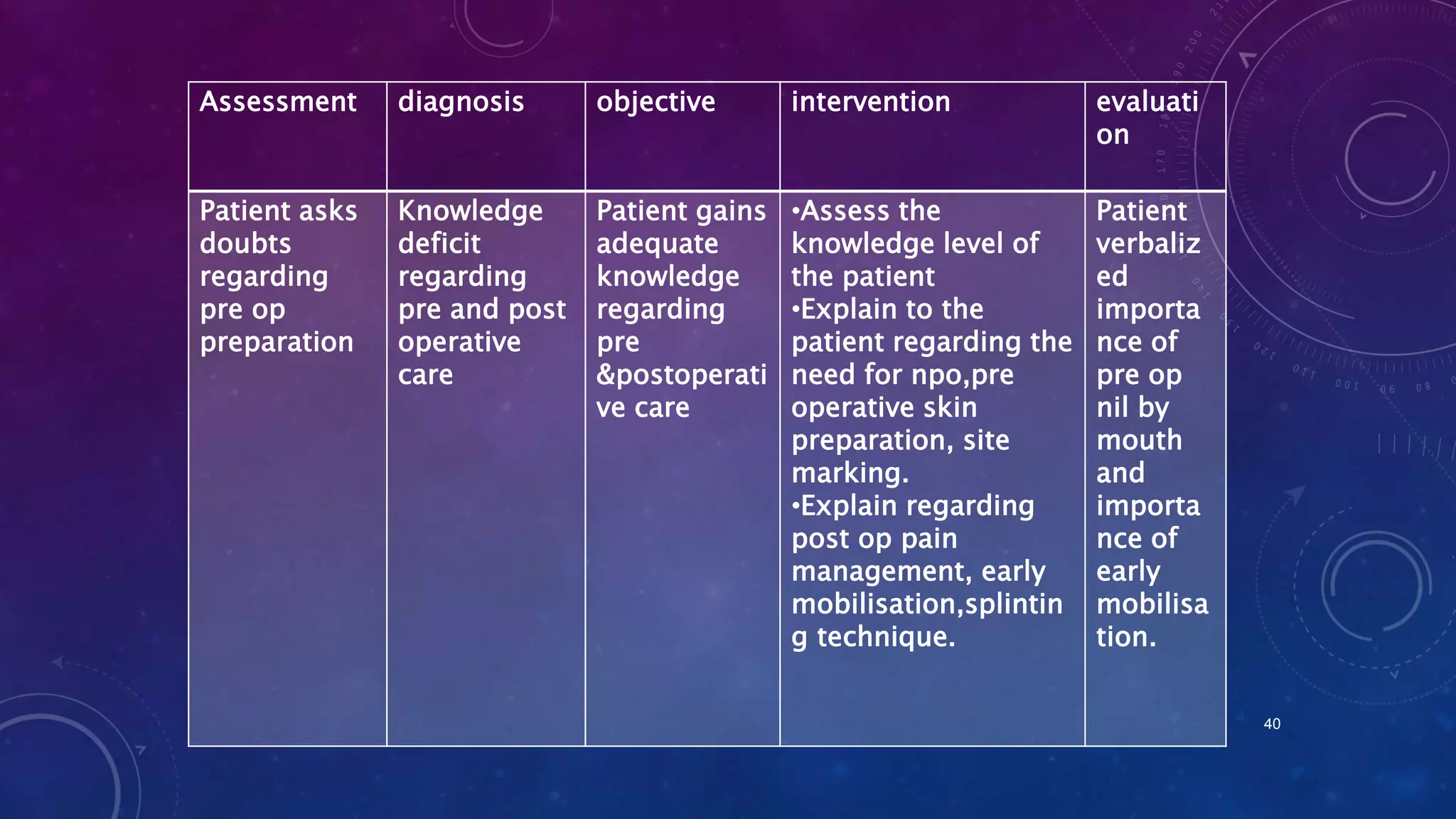 | Assessment | diagnosis | objective | intervention | evaluation |
|---|---|---|---|---|
| Patient asks doubts regarding pre op preparation | Knowledge deficit regarding pre and post operative care | Patient gains adequate knowledge regarding pre &postoperative care | •Assess the knowledge level of the patient •Explain to the patient regarding the need for npo,pre operative skin preparation, site marking. •Explain regarding post op pain management, early mobilisation,splinting technique. | Patient verbalized importance of pre op nil by mouth and importance of early mobilisation. |

40